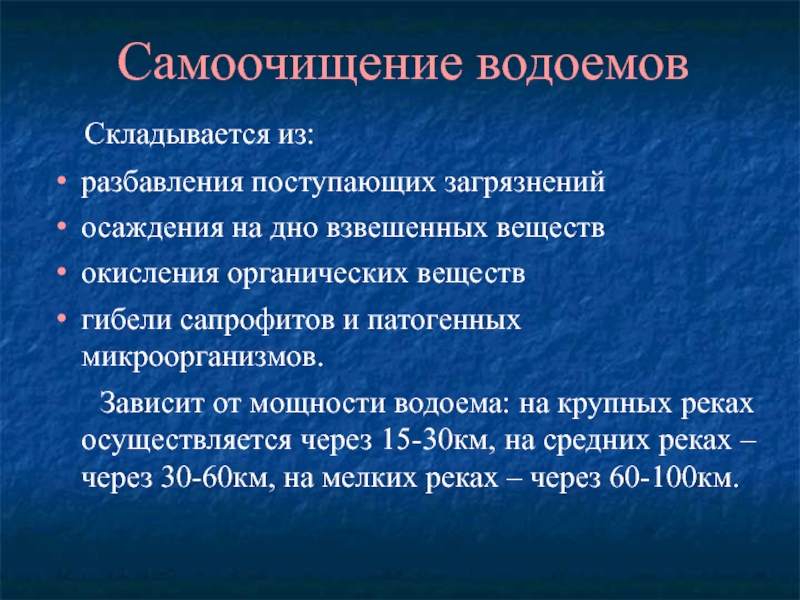 Самоочищение водоемов

Складывается из:

• разбавления поступающих загрязнений
• осаждения на дно взвешенных веществ
• окисления органических веществ
• гибели сапрофитов и патогенных микроорганизмов.

Зависит от мощности водоема: на крупных реках осуществляется через 15-30км, на средних реках – через 30-60км, на мелких реках – через 60-100км.